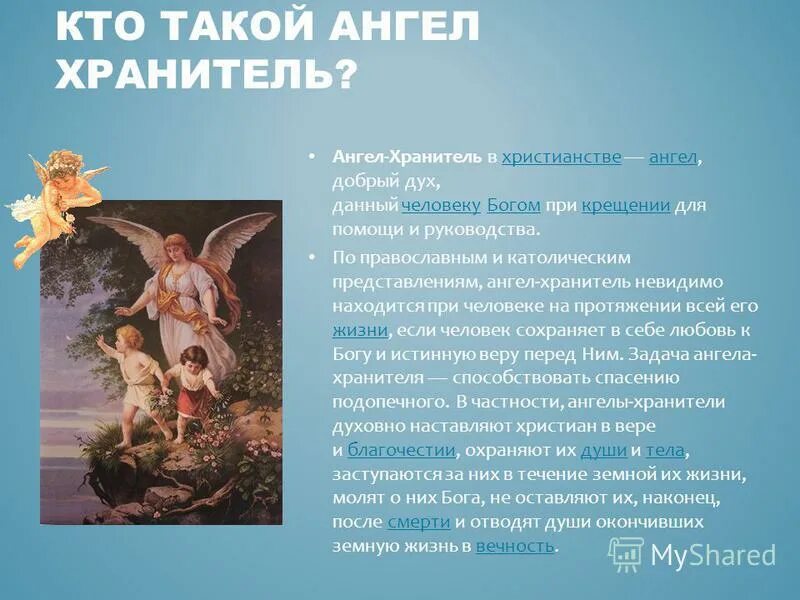 КТО ТАКОЙ АНГЕЛ ХРАНИТЕЛЬ?

• Ангел-Хранитель в христианстве — ангел, добрый дух, данный человеку Богом при крещении для помощи и руководства.

• По православным и католическим представлениям, ангел-хранитель невидимо находится при человеке на протяжении всей его жизни, если человек сохраняет в себе любовь к Богу и истинную веру перед Ним. Задача ангела-хранителя — способствовать спасению подопечного. В частности, ангелы-хранители духовно наставляют христиан в вере и благочестии, охраняют их души и тела, заступаются за них в течение земной их жизни, молят о них Бога, не оставляют их, наконец, после смерти и отводят души окончивших земную жизнь в вечность.

MyShared